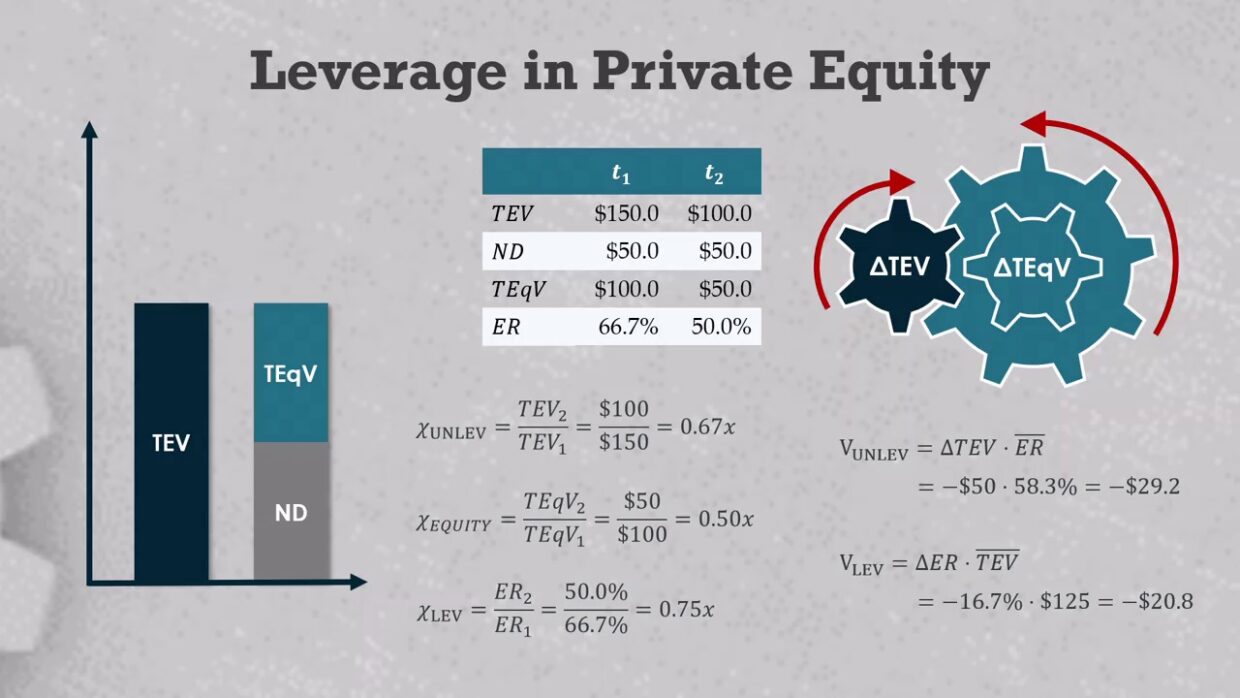 Leverage in Private Equity

TEV

TEqV

ND

| | $t_1$ | $t_2$ |
|---|---|---|
| $TEV$ | \$150.0 | \$100.0 |
| $ND$ | \$50.0 | \$50.0 |
| $TEqV$ | \$100.0 | \$50.0 |
| $ER$ | 66.7% | 50.0% |

ΔTEV

ΔTEqV

$\chi_{\text{UNLEV}} = \frac{TEV_2}{TEV_1} = \frac{\$100}{\$150} = 0.67x$

$\chi_{EQUITY} = \frac{TEqV_2}{TEqV_1} = \frac{\$50}{\$100} = 0.50x$

$\chi_{\text{LEV}} = \frac{ER_2}{ER_1} = \frac{50.0\%}{66.7\%} = 0.75x$

$V_{\text{UNLEV}} = \Delta TEV \cdot \overline{ER}$
$= -\$50 \cdot 58.3\% = -\$29.2$

$V_{\text{LEV}} = \Delta ER \cdot \overline{TEV}$
$= -16.7\% \cdot \$125 = -\$20.8$